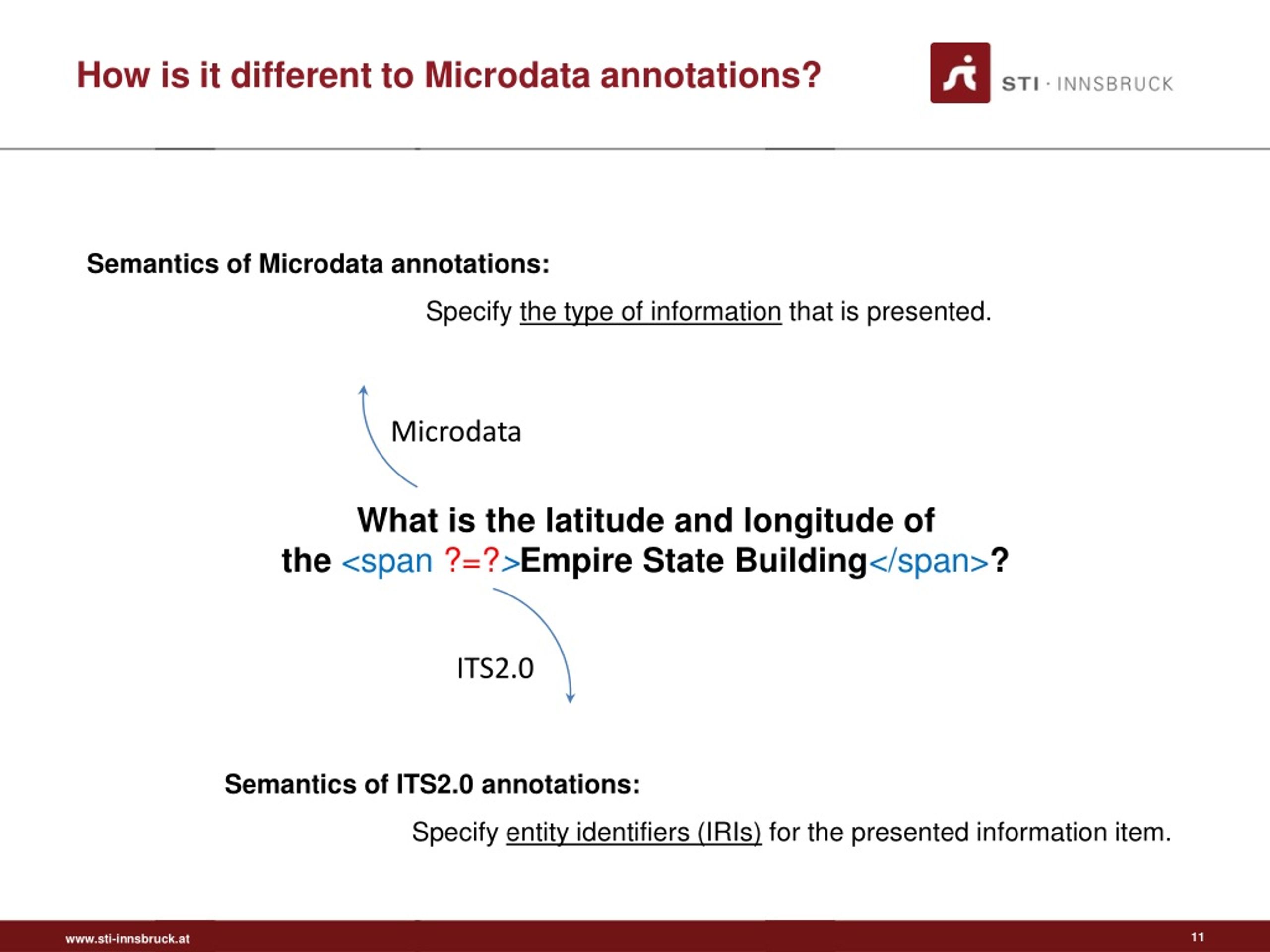 How is it different to Microdata annotations?

STI · INNSBRUCK

Semantics of Microdata annotations:

Specify the type of information that is presented.

Microdata

What is the latitude and longitude of the <span ?=?>Empire State Building</span>?

ITS2.0

Semantics of ITS2.0 annotations:

Specify entity identifiers (IRIs) for the presented information item.

www.sti-innsbruck.at

11